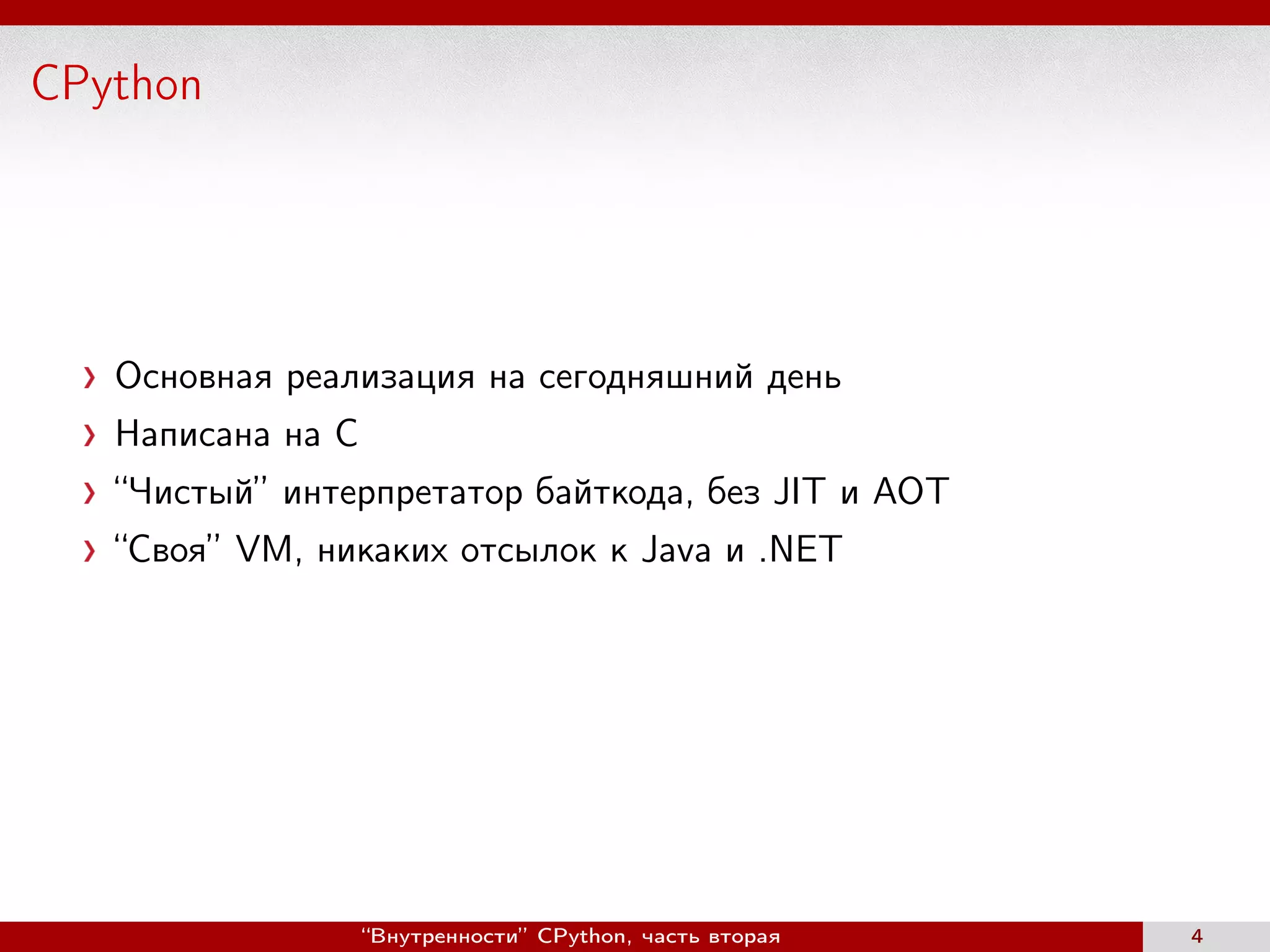 CPython

› Основная реализация на сегодняшний день
› Написана на C
› “Чистый” интерпретатор байткода, без JIT и AOT
› “Своя” VM, никаких отсылок к Java и .NET

“Внутренности” CPython, часть вторая

4